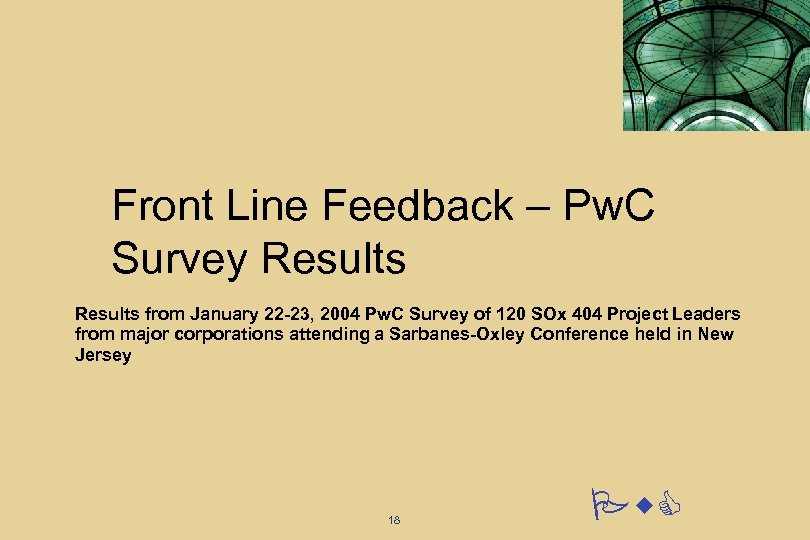 Front Line Feedback – PwC Survey Results

Results from January 22-23, 2004 PwC Survey of 120 SOx 404 Project Leaders from major corporations attending a Sarbanes-Oxley Conference held in New Jersey

18